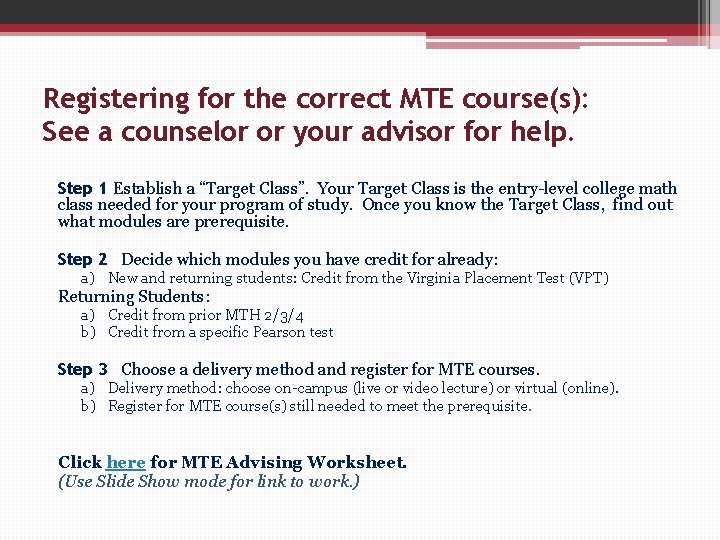 Registering for the correct MTE course(s):
See a counselor or your advisor for help.

Step 1 Establish a “Target Class”. Your Target Class is the entry-level college math class needed for your program of study. Once you know the Target Class, find out what modules are prerequisite.

Step 2 Decide which modules you have credit for already:
a) New and returning students: Credit from the Virginia Placement Test (VPT)
Returning Students:
a) Credit from prior MTH 2/3/4
b) Credit from a specific Pearson test

Step 3 Choose a delivery method and register for MTE courses.
a) Delivery method: choose on-campus (live or video lecture) or virtual (online).
b) Register for MTE course(s) still needed to meet the prerequisite.

Click here for MTE Advising Worksheet.
(Use Slide Show mode for link to work.)